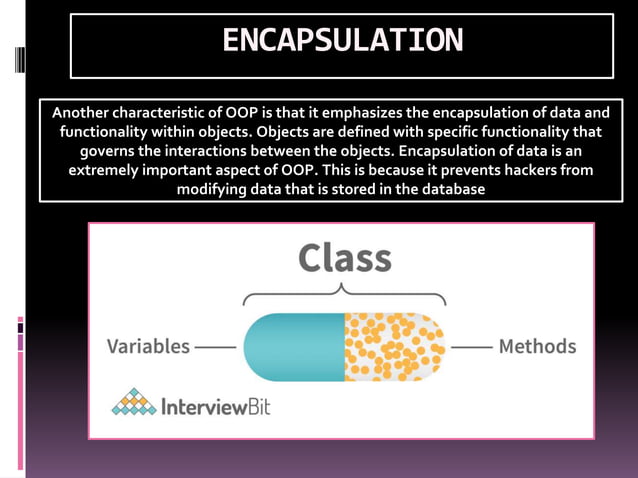 ENCAPSULATION

Another characteristic of OOP is that it emphasizes the encapsulation of data and functionality within objects. Objects are defined with specific functionality that governs the interactions between the objects. Encapsulation of data is an extremely important aspect of OOP. This is because it prevents hackers from modifying data that is stored in the database

Class

Variables

Methods

InterviewBit